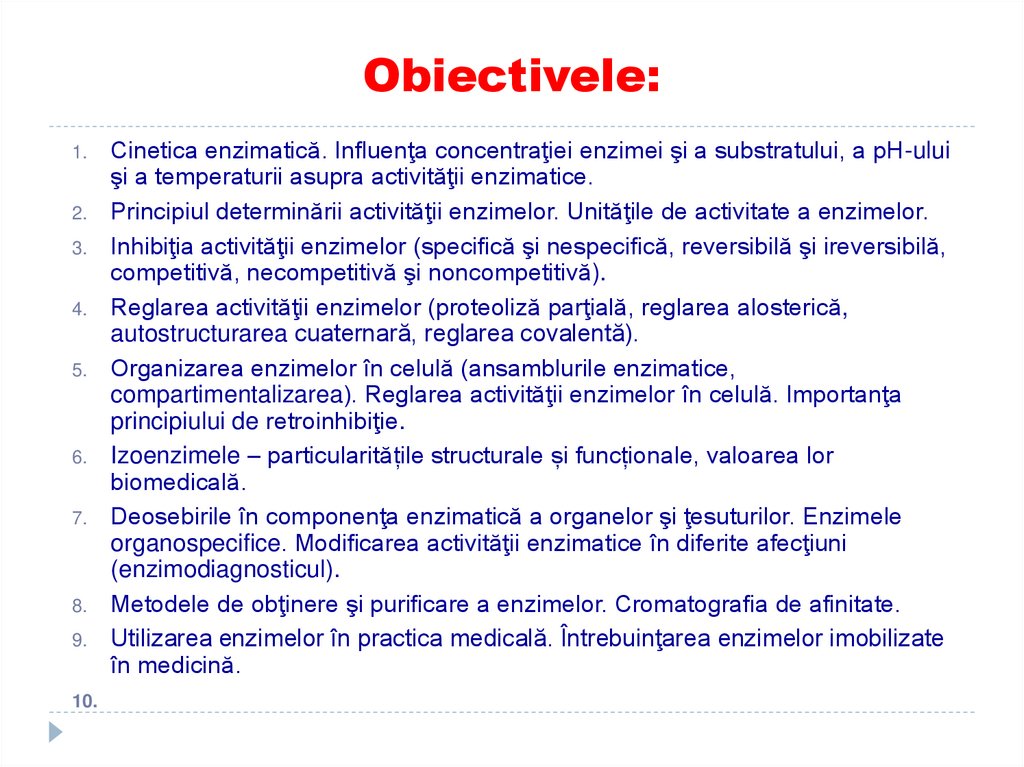 Obiectivele:

1. Cinetica enzimatică. Influenţa concentraţiei enzimei şi a substratului, a pH-ului şi a temperaturii asupra activităţii enzimatice.
2. Principiul determinării activităţii enzimelor. Unităţile de activitate a enzimelor.
3. Inhibiţia activităţii enzimelor (specifică şi nespecifică, reversibilă şi ireversibilă, competitivă, necompetitivă şi noncompetitivă).
4. Reglarea activităţii enzimelor (proteoliză parţială, reglarea alosterică, autostructurarea cuaternară, reglarea covalentă).
5. Organizarea enzimelor în celulă (ansamblurile enzimatice, compartimentalizarea). Reglarea activităţii enzimelor în celulă. Importanţa principiului de retroinhibiţie.
6. Izoenzimele – particularitățile structurale și funcționale, valoarea lor biomedicală.
7. Deosebirile în componenţa enzimatică a organelor şi ţesuturilor. Enzimele organospecifice. Modificarea activităţii enzimatice în diferite afecţiuni (enzimodiagnosticul).
8. Metodele de obţinere şi purificare a enzimelor. Cromatografia de afinitate.
9. Utilizarea enzimelor în practica medicală. Întrebuinţarea enzimelor imobilizate în medicină.
10.